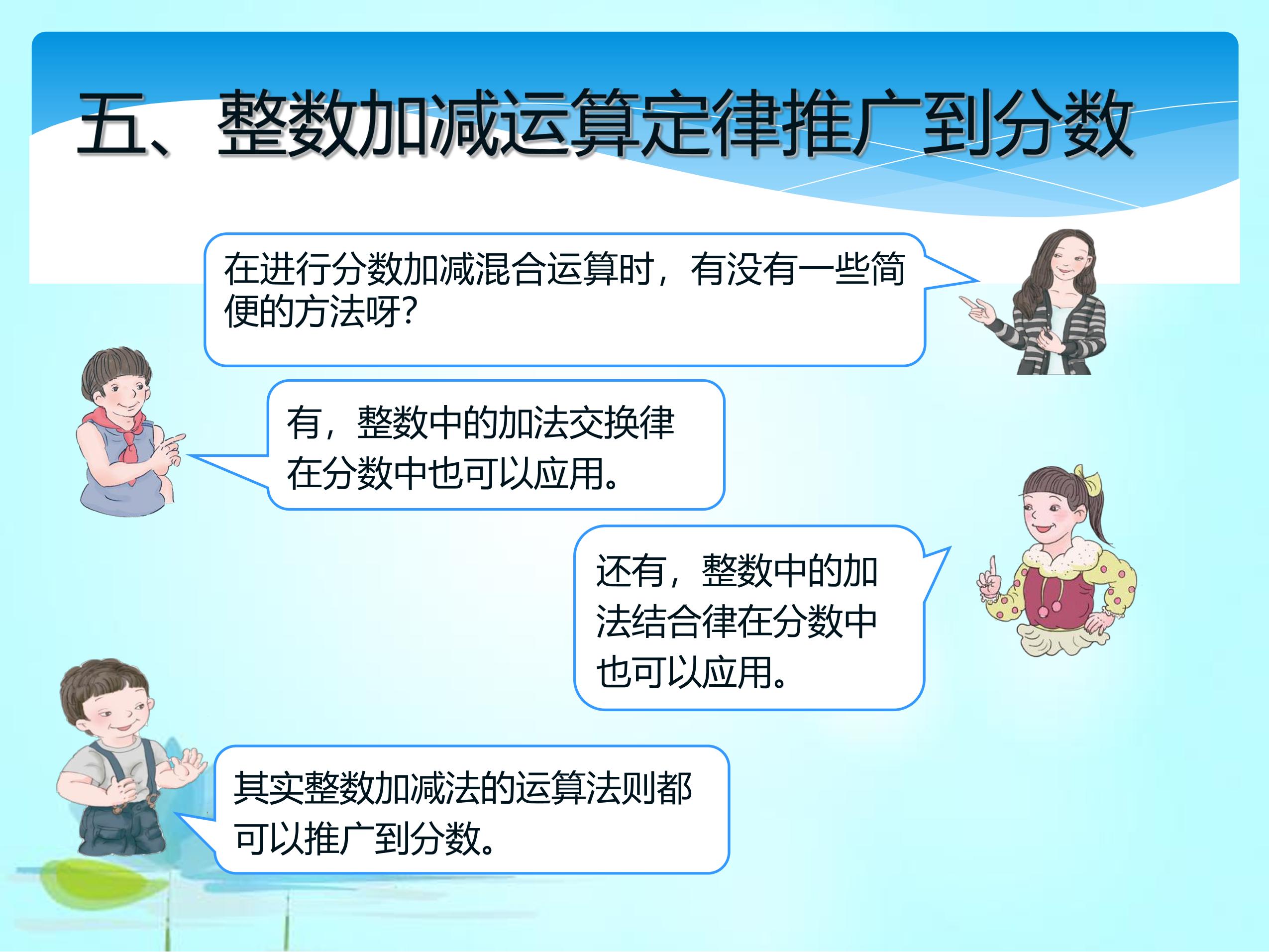 五、整数加减运算定律推广到分数

在进行分数加减混合运算时，有没有一些简便的方法呀?

有，整数中的加法交换律在分数中也可以应用。

还有，整数中的加法结合律在分数中也可以应用。

其实整数加减法的运算法则都可以推广到分数。